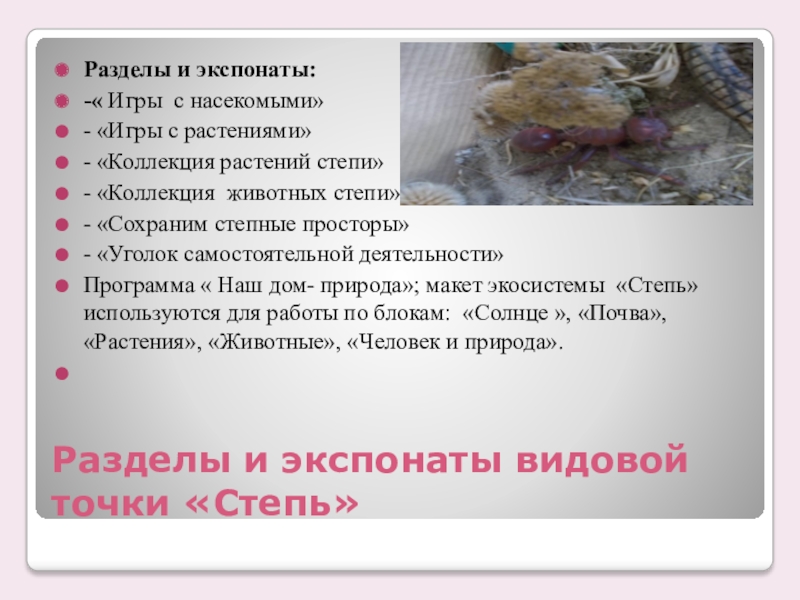 Разделы и экспонаты:

-« Игры с насекомыми»

- «Игры с растениями»

- «Коллекция растений степи»

- «Коллекция животных степи»

- «Сохраним степные просторы»

- «Уголок самостоятельной деятельности»

Программа « Наш дом- природа»; макет экосистемы «Степь» используются для работы по блокам: «Солнце », «Почва», «Растения», «Животные», «Человек и природа».

Разделы и экспонаты видовой точки «Степь»